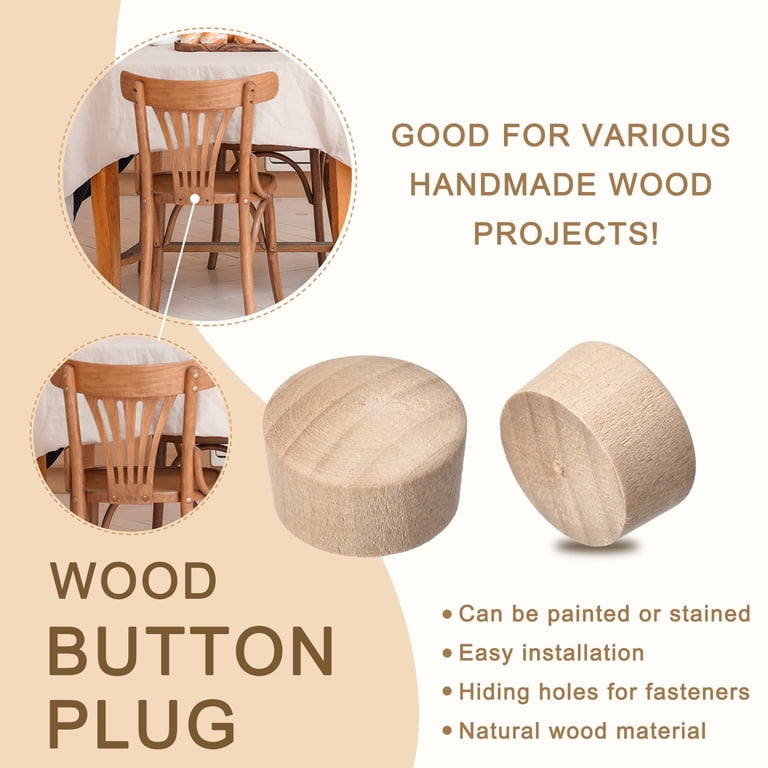 GOOD FOR VARIOUS HANDMADE WOOD PROJECTS!

WOOD BUTTON PLUG

• Can be painted or stained
• Easy installation
• Hiding holes for fasteners
• Natural wood material